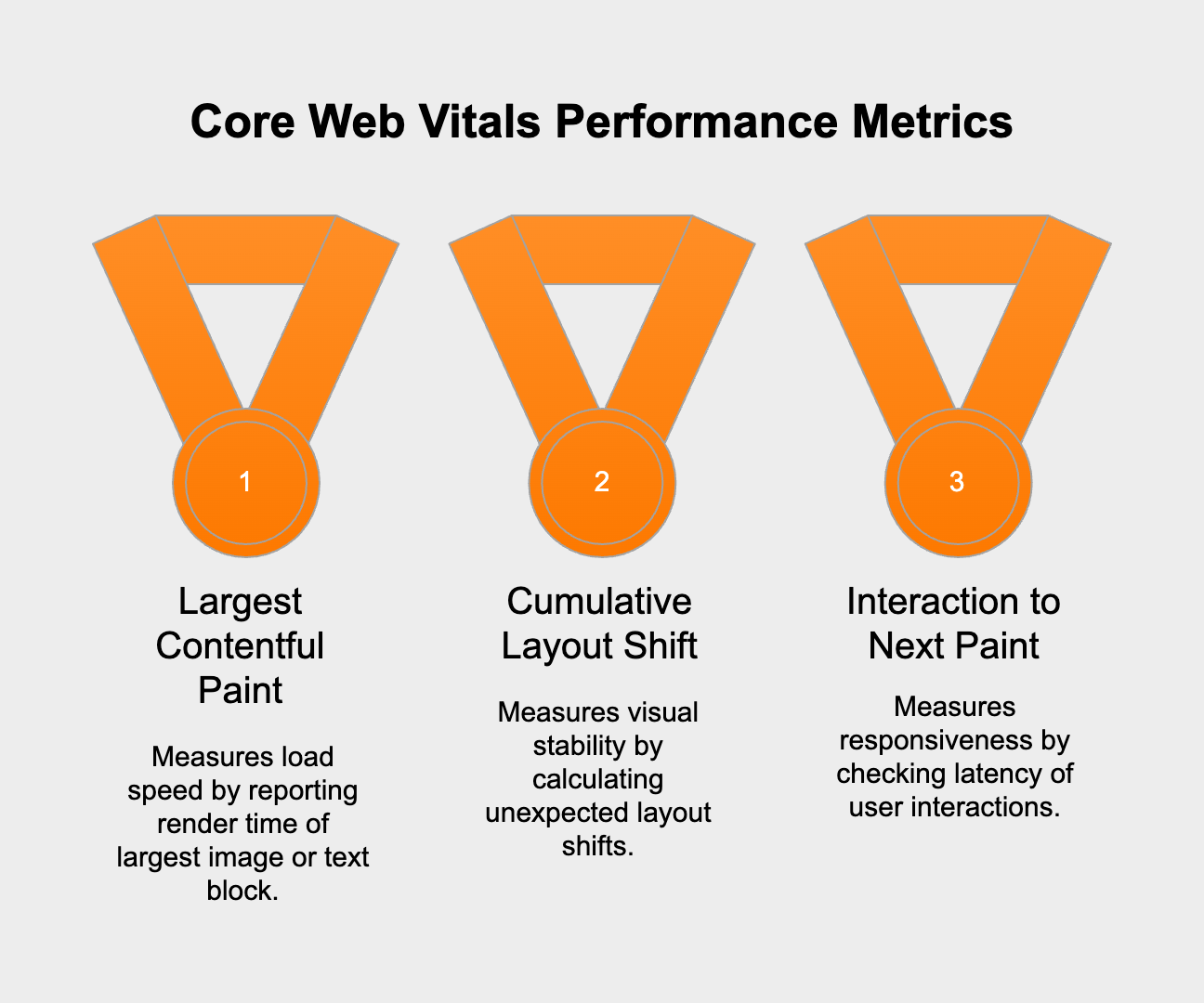 Core Web Vitals Performance Metrics

1

Largest Contentful Paint

Measures load speed by reporting render time of largest image or text block.

2

Cumulative Layout Shift

Measures visual stability by calculating unexpected layout shifts.

3

Interaction to Next Paint

Measures responsiveness by checking latency of user interactions.